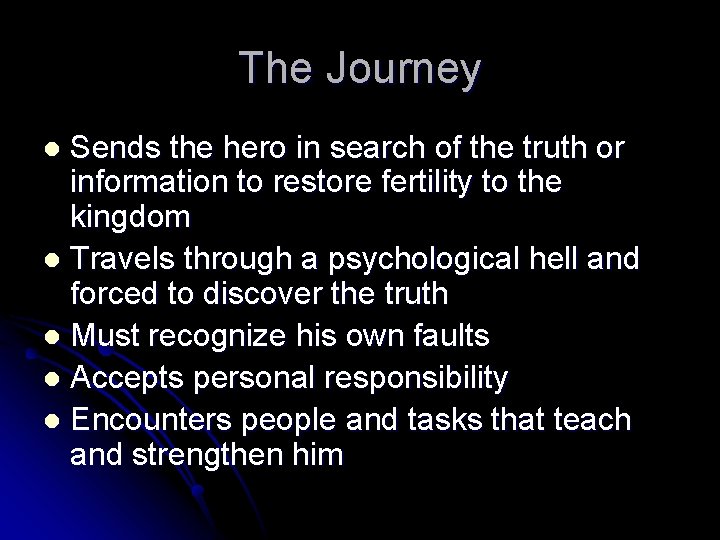 The Journey

- Sends the hero in search of the truth or information to restore fertility to the kingdom
- Travels through a psychological hell and forced to discover the truth
- Must recognize his own faults
- Accepts personal responsibility
- Encounters people and tasks that teach and strengthen him